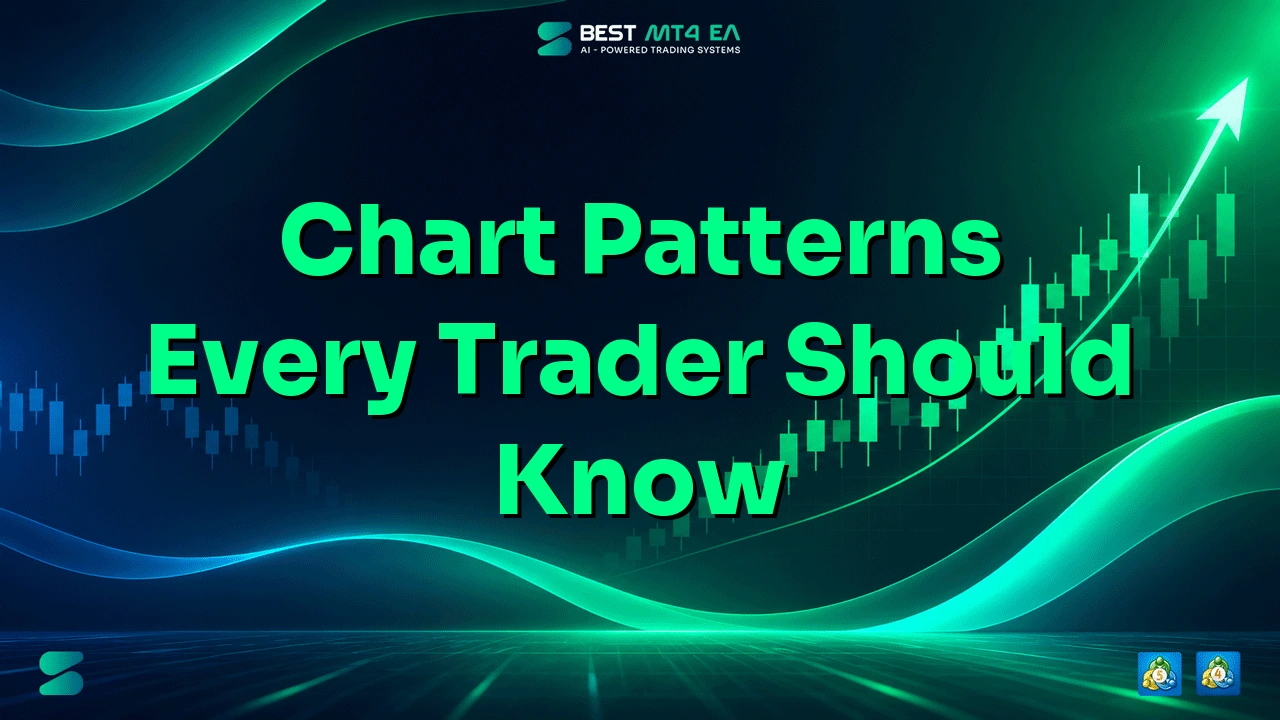 BEST MT4 EA
AI - POWERED TRADING SYSTEMS

Chart Patterns Every Trader Should Know

5

4